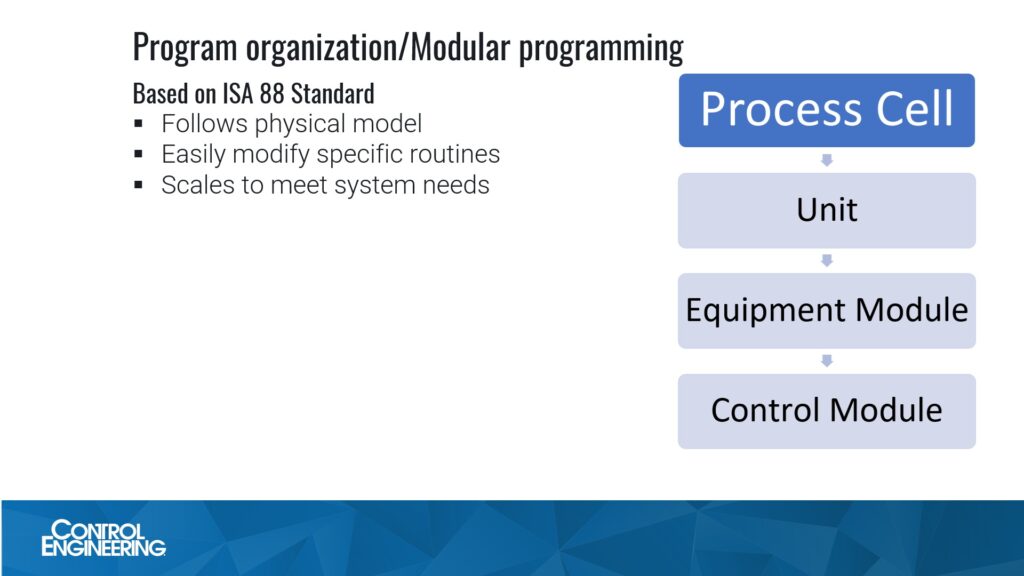 Program organization/Modular programming

Based on ISA 88 Standard
▪ Follows physical model
▪ Easily modify specific routines
▪ Scales to meet system needs

Process Cell

Unit

Equipment Module

Control Module

CONTROL ENGINEERING